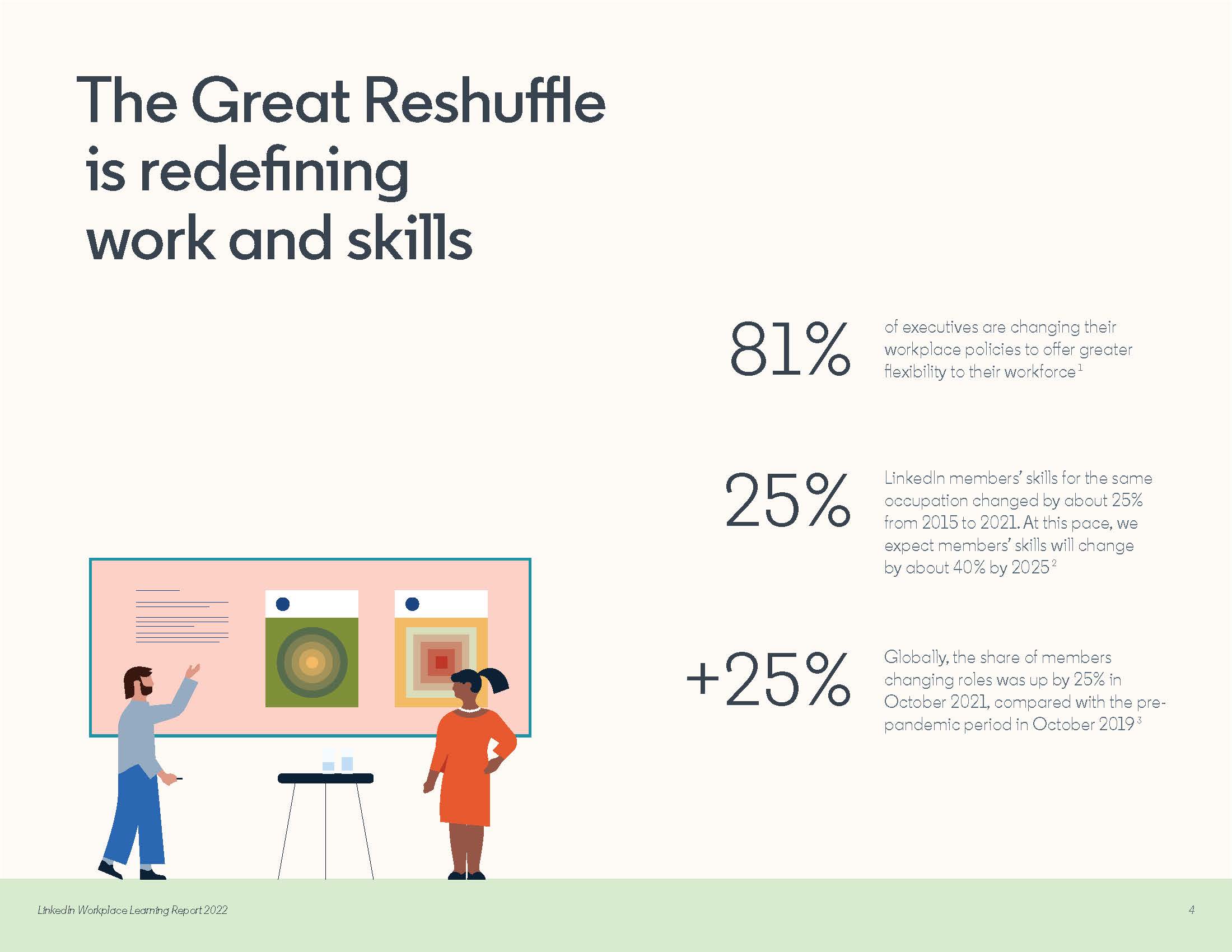 The Great Reshuffle is redefining work and skills

81%

of executives are changing their workplace policies to offer greater flexibility to their workforce$^1$

25%

LinkedIn members' skills for the same occupation changed by about 25% from 2015 to 2021. At this pace, we expect members' skills will change by about 40% by 2025$^2$

+25%

Globally, the share of members changing roles was up by 25% in October 2021, compared with the pre-pandemic period in October 2019$^3$

LinkedIn Workplace Learning Report 2022

4